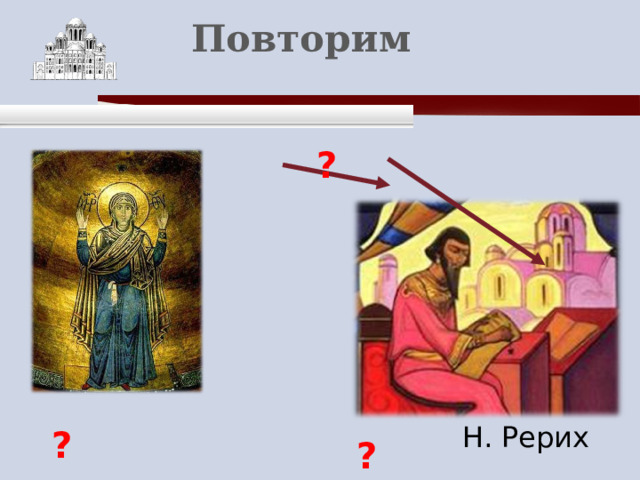 Повторим

?

?

?

Н. Рерих